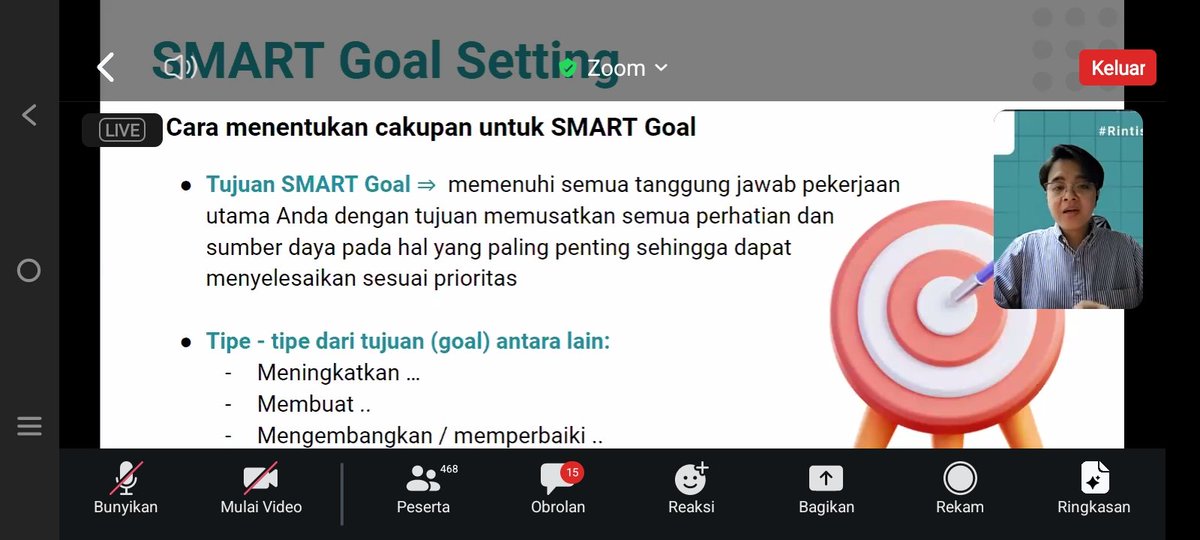 SMART Goal Setting

Zoom

Keluar

LIVE

Cara menentukan cakupan untuk SMART Goal

#Rintis

● Tujuan SMART Goal ⇒ memenuhi semua tanggung jawab pekerjaan utama Anda dengan tujuan memusatkan semua perhatian dan sumber daya pada hal yang paling penting sehingga dapat menyelesaikan sesuai prioritas

● Tipe - tipe dari tujuan (goal) antara lain:
- Meningkatkan ...
- Membuat ..
- Mengembangkan / memperbaiki ..

Bunyikan

Mulai Video

468
Peserta

15
Obrolan

Reaksi

Bagikan

Rekam

Ringkasan